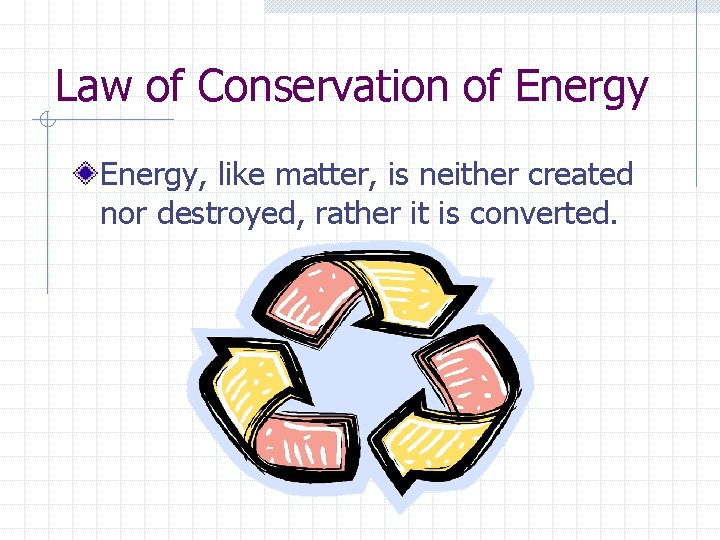 Law of Conservation of Energy

Energy, like matter, is neither created nor destroyed, rather it is converted.